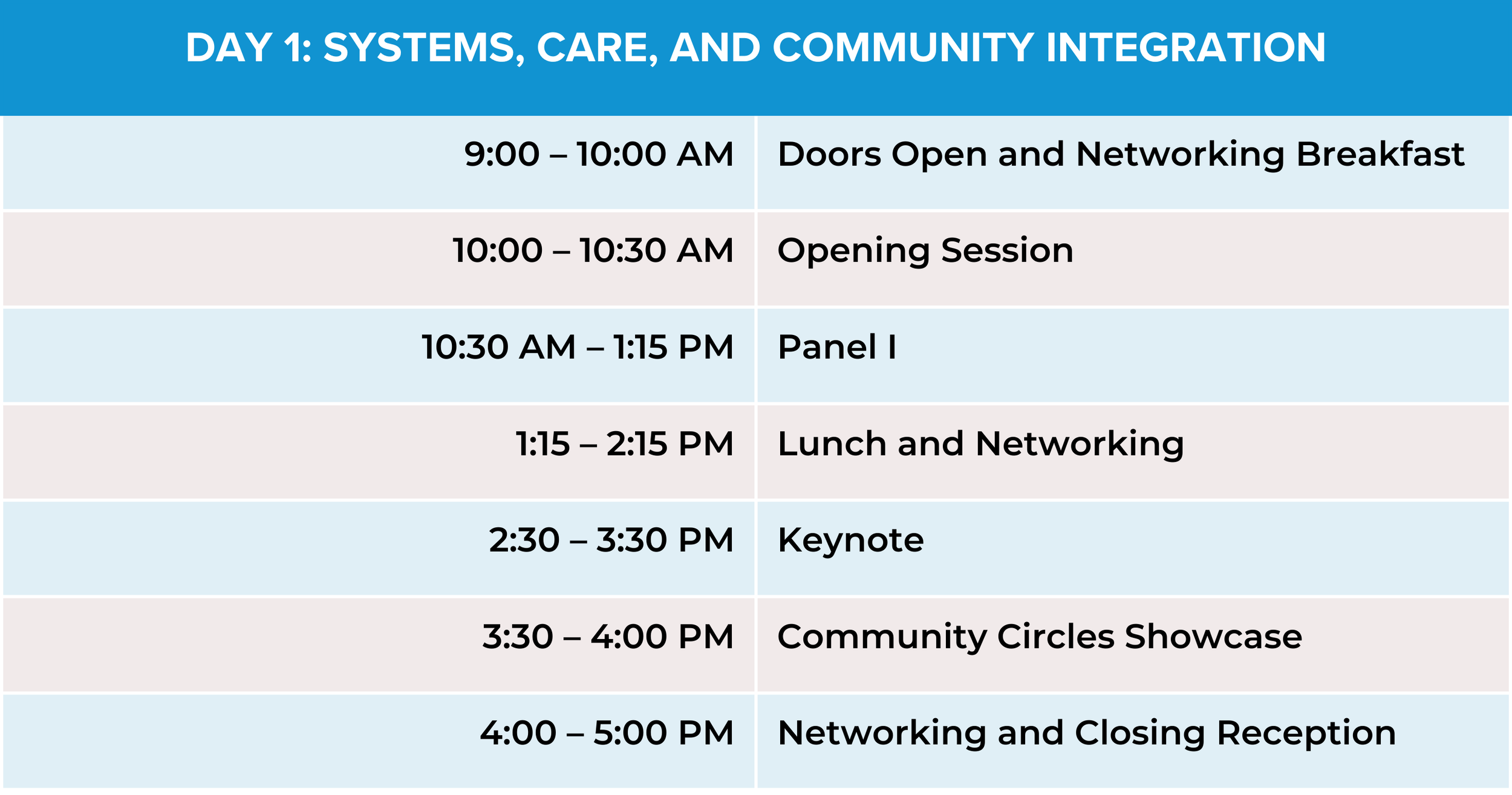 DAY 1: SYSTEMS, CARE, AND COMMUNITY INTEGRATION

| | |
|---|---|
| 9:00 – 10:00 AM | Doors Open and Networking Breakfast |
| 10:00 – 10:30 AM | Opening Session |
| 10:30 AM – 1:15 PM | Panel I |
| 1:15 – 2:15 PM | Lunch and Networking |
| 2:30 – 3:30 PM | Keynote |
| 3:30 – 4:00 PM | Community Circles Showcase |
| 4:00 – 5:00 PM | Networking and Closing Reception |